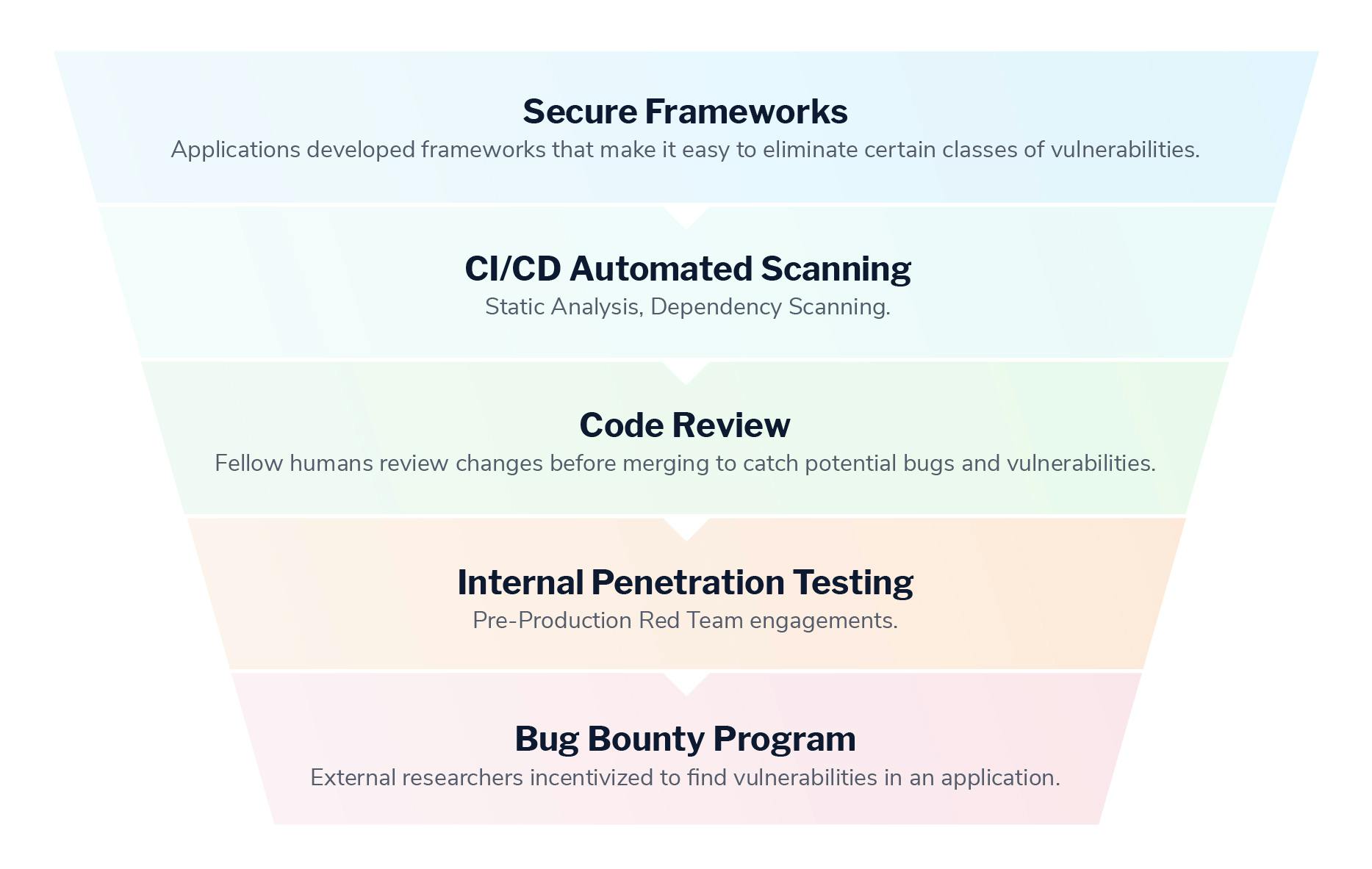 Secure Frameworks
Applications developed frameworks that make it easy to eliminate certain classes of vulnerabilities.

CI/CD Automated Scanning
Static Analysis, Dependency Scanning.

Code Review
Fellow humans review changes before merging to catch potential bugs and vulnerabilities.

Internal Penetration Testing
Pre-Production Red Team engagements.

Bug Bounty Program
External researchers incentivized to find vulnerabilities in an application.